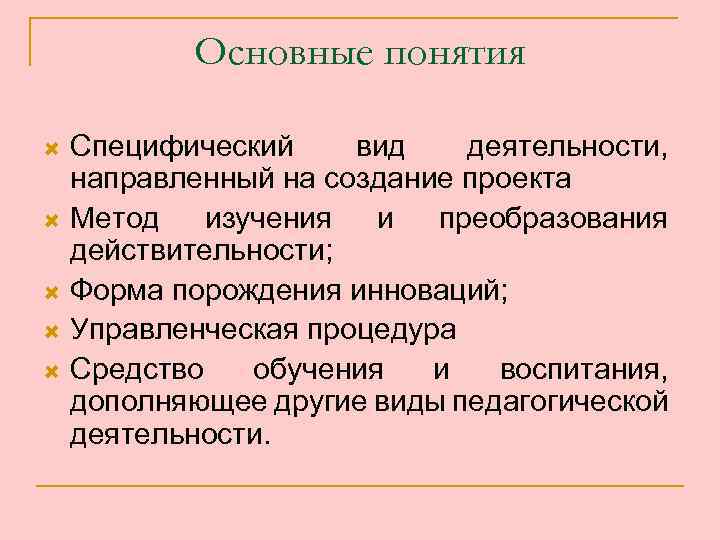 Основные понятия

Специфический вид деятельности, направленный на создание проекта

Метод изучения и преобразования действительности;

Форма порождения инноваций;

Управленческая процедура

Средство обучения и воспитания, дополняющее другие виды педагогической деятельности.